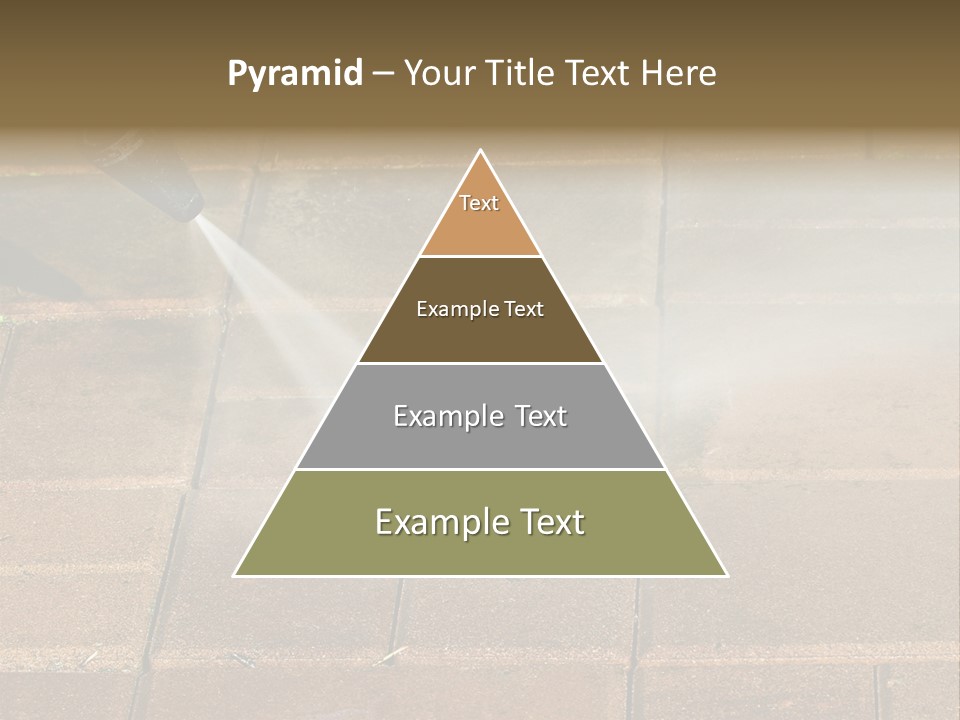 Pyramid – Your Title Text Here

Text

Example Text

Example Text

Example Text